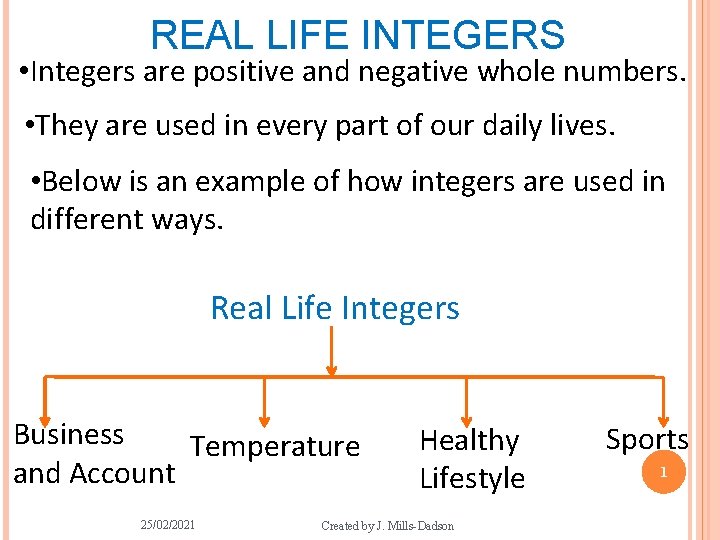 REAL LIFE INTEGERS

•Integers are positive and negative whole numbers.

•They are used in every part of our daily lives.

•Below is an example of how integers are used in different ways.

Real Life Integers

Business and Account

Temperature

Healthy Lifestyle

Sports

1

25/02/2021

Created by J. Mills-Dadson